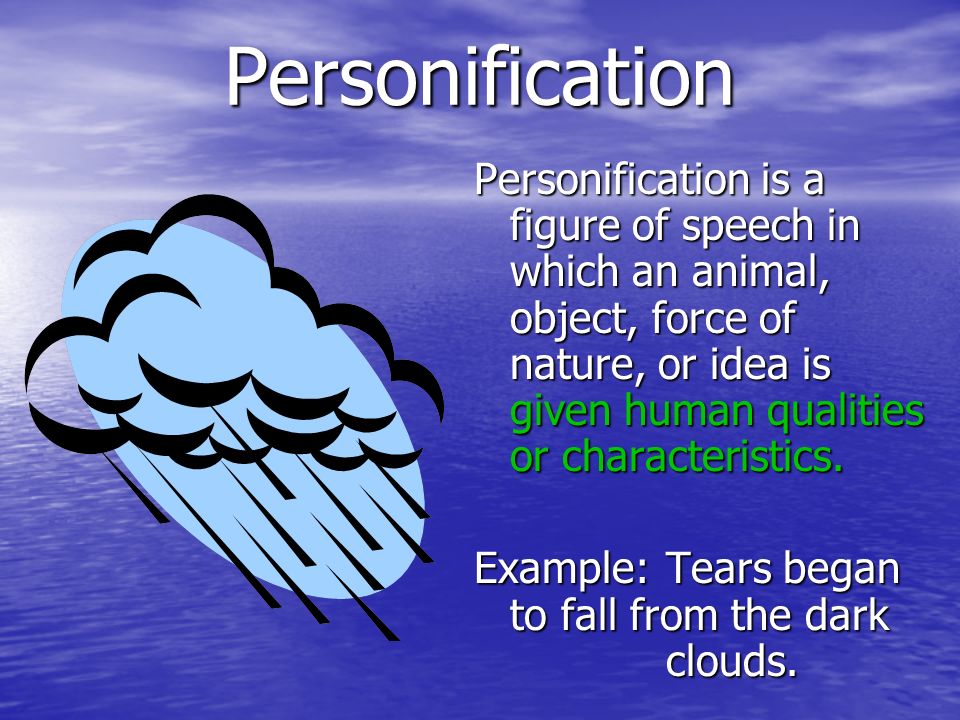 Personification

Personification is a figure of speech in which an animal, object, force of nature, or idea is given human qualities or characteristics.

Example: Tears began to fall from the dark clouds.